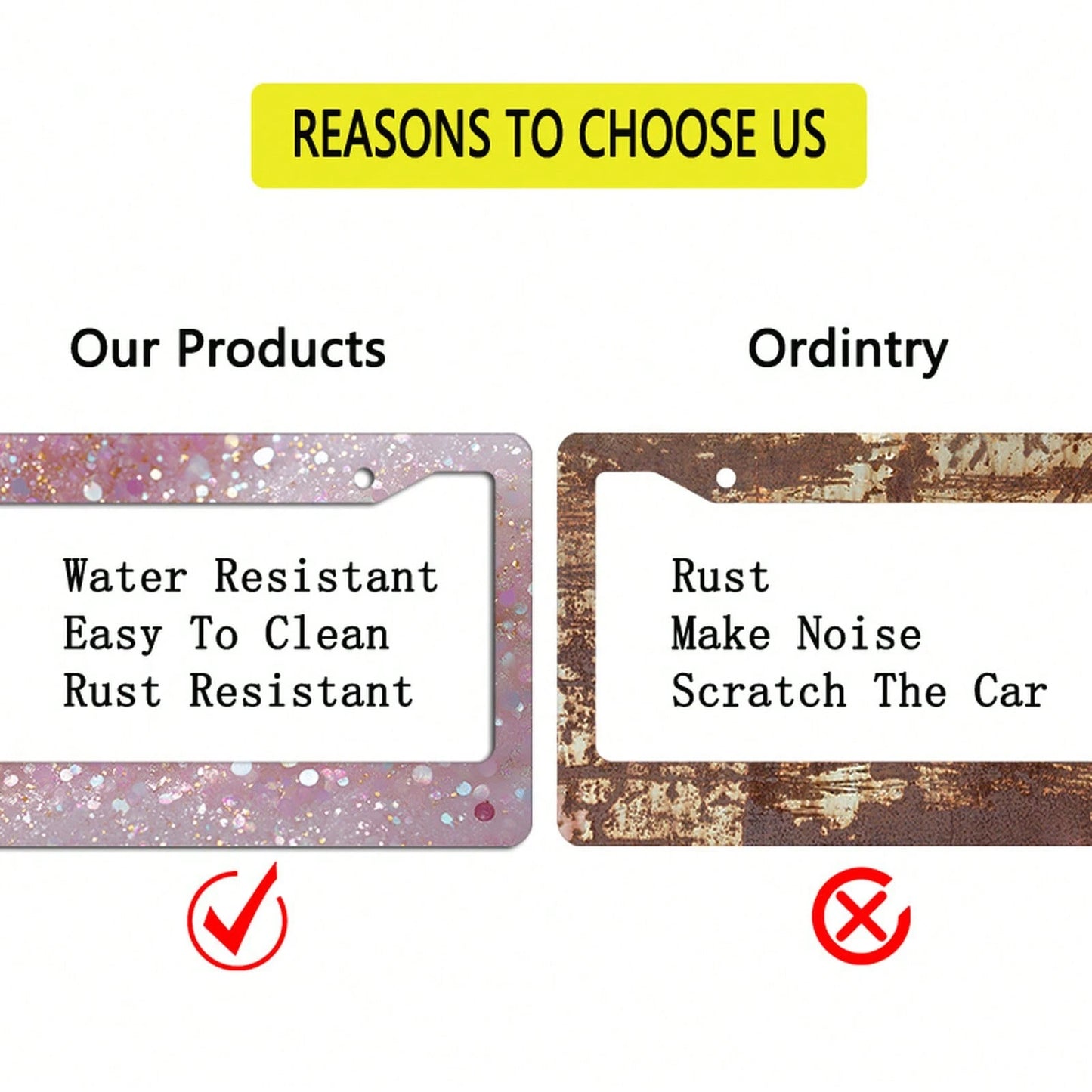 REASONS TO CHOOSE US

Our Products

Water Resistant
Easy To Clean
Rust Resistant

Ordintry

Rust
Make Noise
Scratch The Car